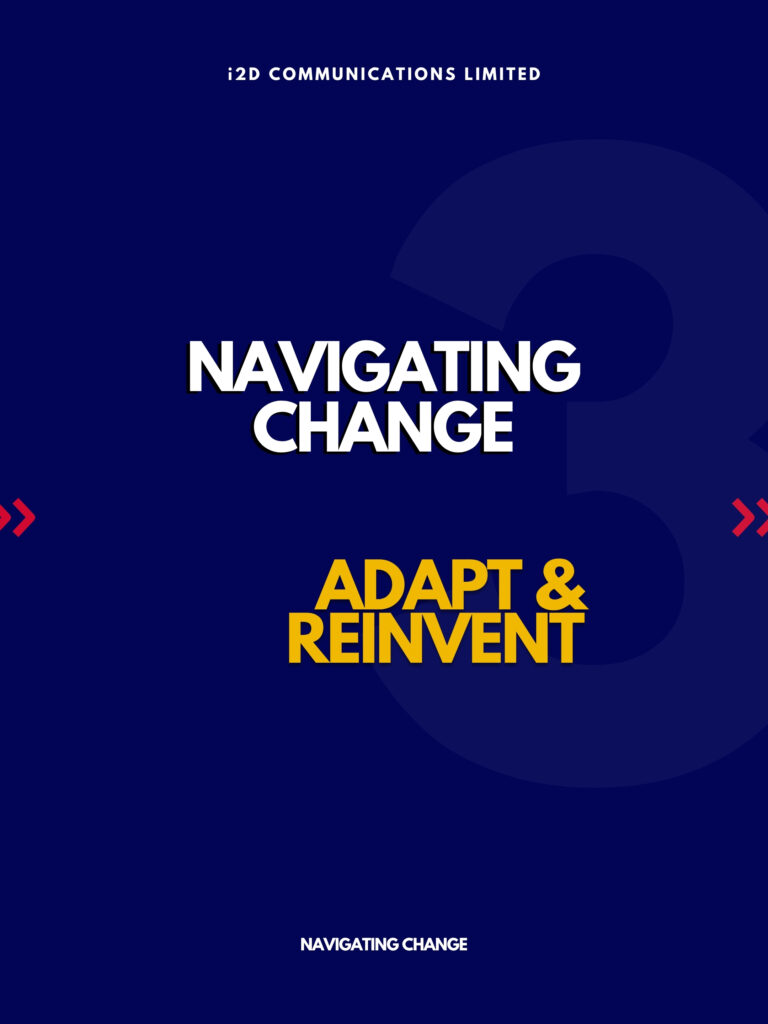 i2D COMMUNICATIONS LIMITED

3

NAVIGATING CHANGE

ADAPT & REINVENT

NAVIGATING CHANGE